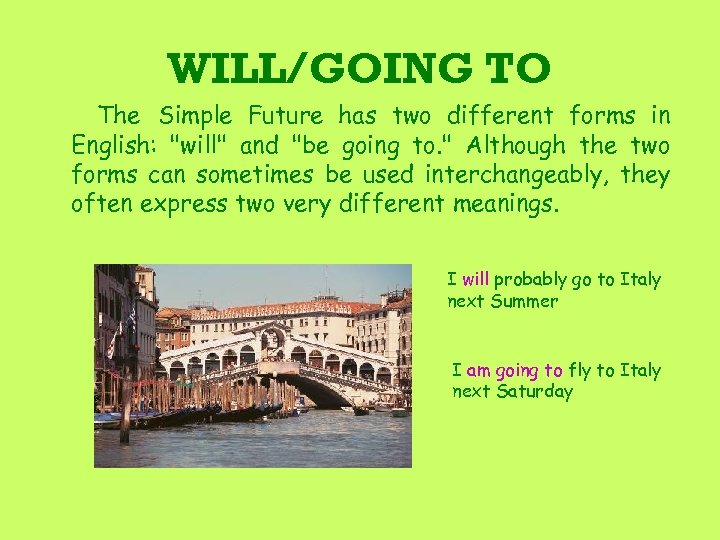 WILL/GOING TO

The Simple Future has two different forms in English: "will" and "be going to." Although the two forms can sometimes be used interchangeably, they often express two very different meanings.

I will probably go to Italy next Summer

I am going to fly to Italy next Saturday